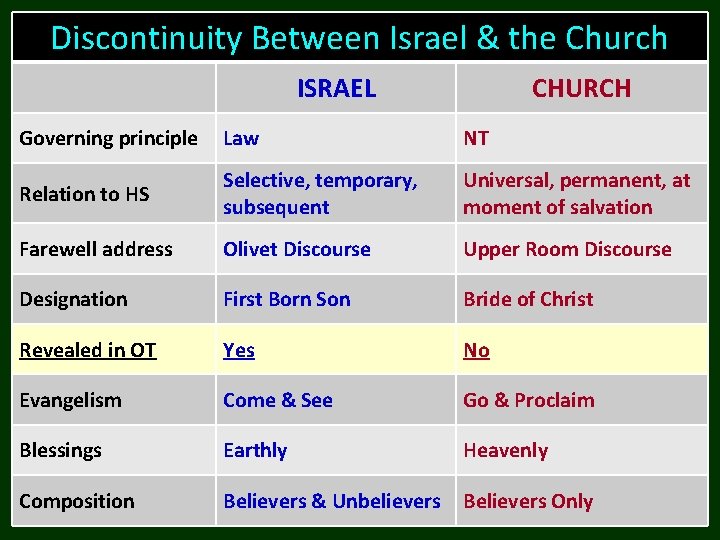 Discontinuity Between Israel & the Church

| | ISRAEL | CHURCH |
|---|---|---|
| Governing principle | Law | NT |
| Relation to HS | Selective, temporary, subsequent | Universal, permanent, at moment of salvation |
| Farewell address | Olivet Discourse | Upper Room Discourse |
| Designation | First Born Son | Bride of Christ |
| Revealed in OT | Yes | No |
| Evangelism | Come & See | Go & Proclaim |
| Blessings | Earthly | Heavenly |
| Composition | Believers & Unbelievers | Believers Only |